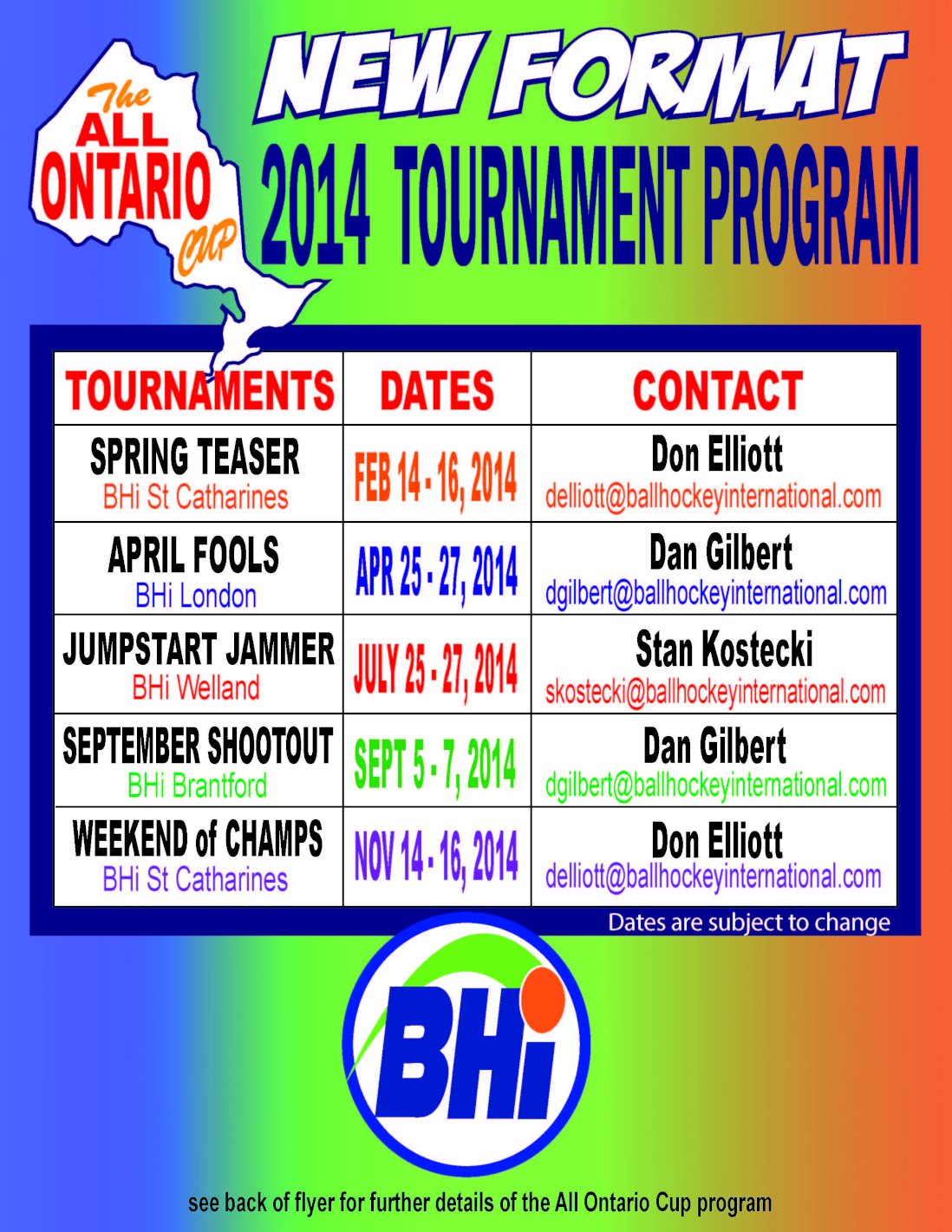 The ALL ONTARIO CUP

NEW FORMAT

2014 TOURNAMENT PROGRAM

| TOURNAMENTS | DATES | CONTACT |
|---|---|---|
| SPRING TEASER BHi St Catharines | FEB 14 - 16, 2014 | Don Elliott delliott@ballhockeyinternational.com |
| APRIL FOOLS BHi London | APR 25 - 27, 2014 | Dan Gilbert dgilbert@ballhockeyinternational.com |
| JUMPSTART JAMMER BHi Welland | JULY 25 - 27, 2014 | Stan Kostecki skostecki@ballhockeyinternational.com |
| SEPTEMBER SHOOTOUT BHi Brantford | SEPT 5 - 7, 2014 | Dan Gilbert dgilbert@ballhockeyinternational.com |
| WEEKEND of CHAMPS BHi St Catharines | NOV 14 - 16, 2014 | Don Elliott delliott@ballhockeyinternational.com |

Dates are subject to change

BHi

see back of flyer for further details of the All Ontario Cup program